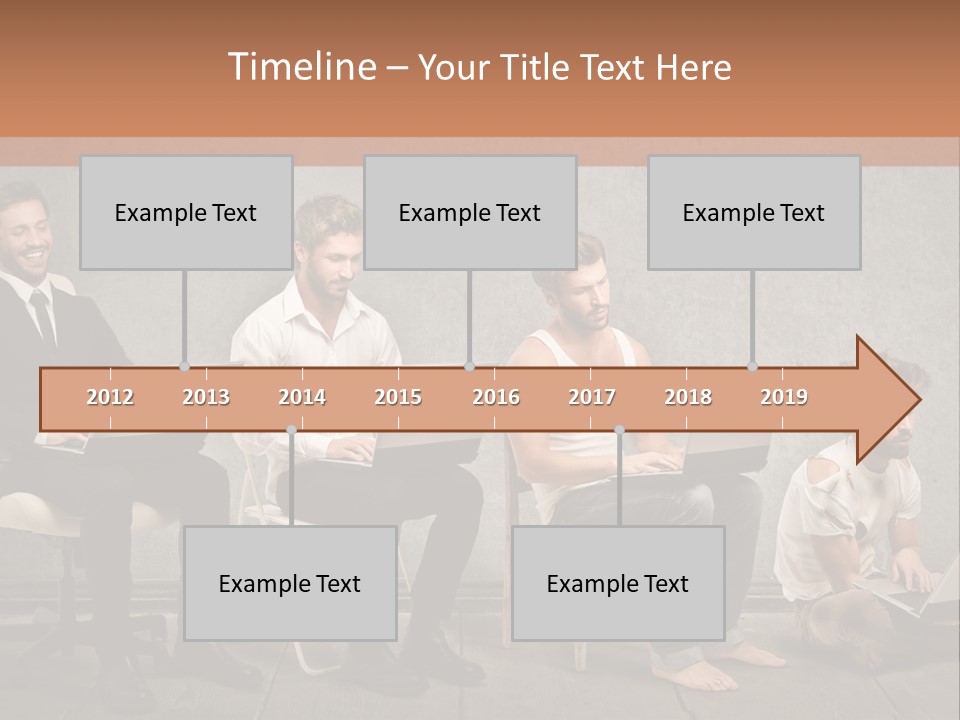 Timeline – Your Title Text Here

Example Text

Example Text

Example Text

2012 2013 2014 2015 2016 2017 2018 2019

Example Text

Example Text